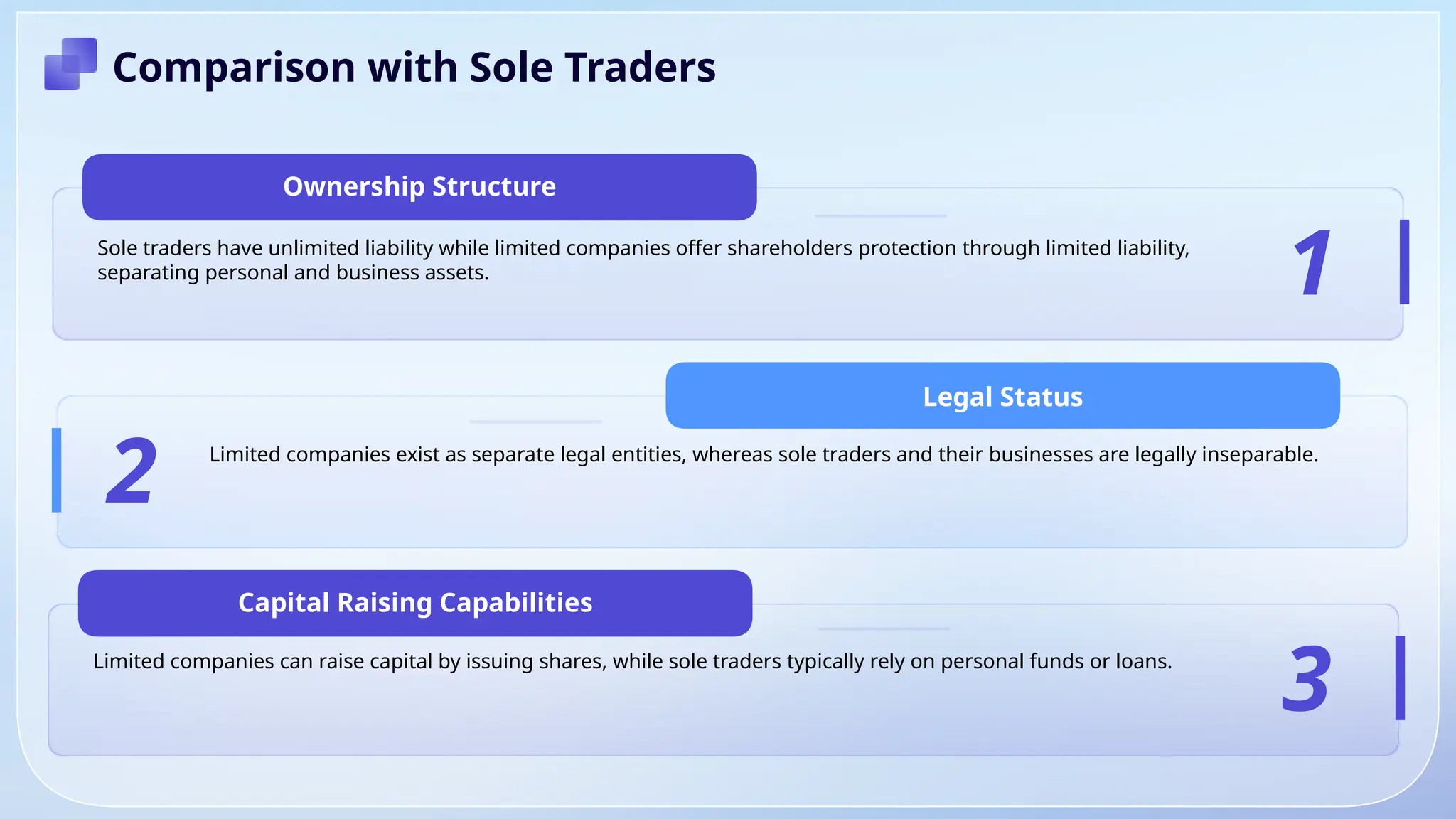 Comparison with Sole Traders

Ownership Structure

Sole traders have unlimited liability while limited companies offer shareholders protection through limited liability, separating personal and business assets.

1

Legal Status

2

Limited companies exist as separate legal entities, whereas sole traders and their businesses are legally inseparable.

Capital Raising Capabilities

Limited companies can raise capital by issuing shares, while sole traders typically rely on personal funds or loans.

3